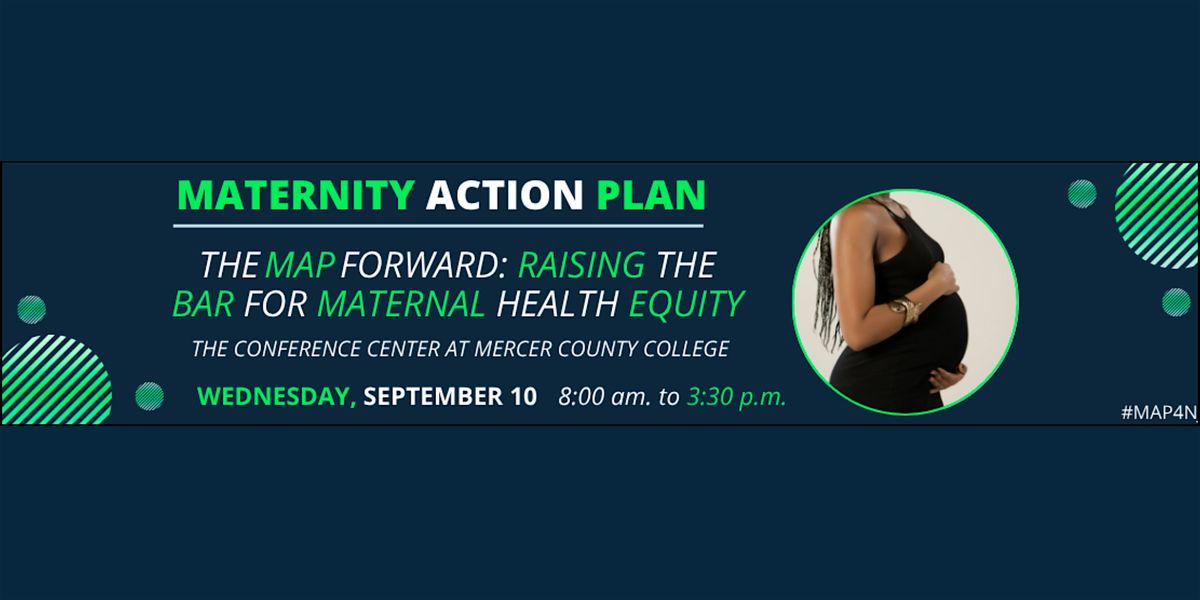 MATERNITY ACTION PLAN

THE MAP FORWARD: RAISING THE BAR FOR MATERNAL HEALTH EQUITY

THE CONFERENCE CENTER AT MERCER COUNTY COLLEGE

WEDNESDAY, SEPTEMBER 10 8:00 am. to 3:30 p.m.

#MAP4N